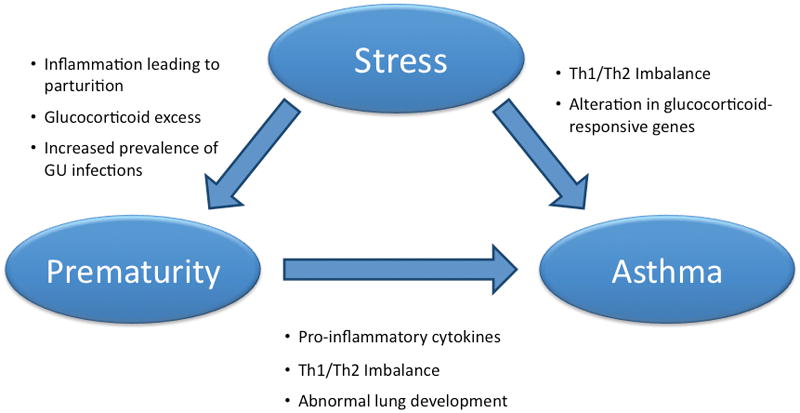 Stress

• Inflammation leading to parturition
• Glucocorticoid excess
• Increased prevalence of GU infections

• Th1/Th2 Imbalance
• Alteration in glucocorticoid-responsive genes

Prematurity

Asthma

• Pro-inflammatory cytokines
• Th1/Th2 Imbalance
• Abnormal lung development